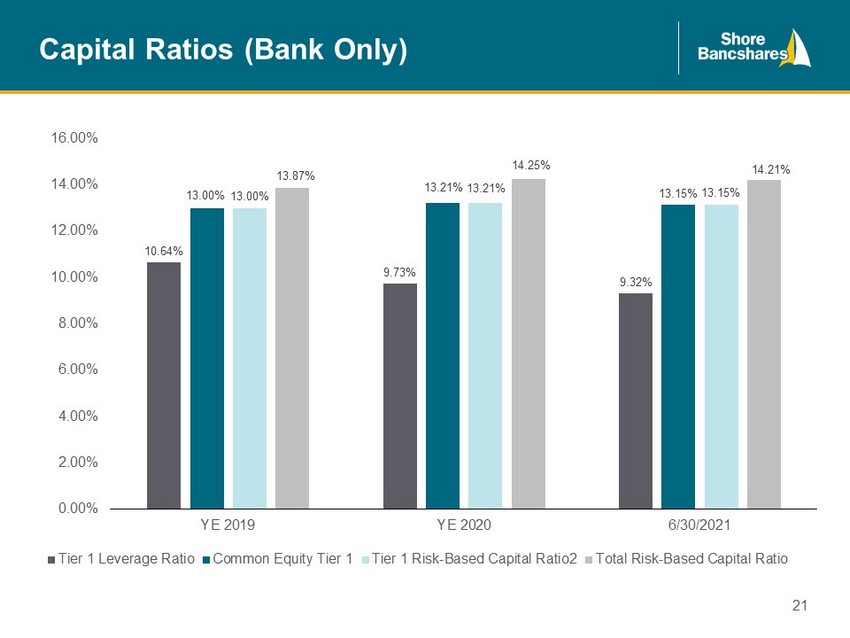 Capital Ratios (Bank Only)

Shore Bancshares

16.00%
14.00%
12.00%
10.00%
8.00%
6.00%
4.00%
2.00%
0.00%

10.64%
13.00%
13.00%
13.87%
9.73%
13.21%
13.21%
14.25%
9.32%
13.15%
13.15%
14.21%

YE 2019
YE 2020
6/30/2021

Tier 1 Leverage Ratio
Common Equity Tier 1
Tier 1 Risk-Based Capital Ratio2
Total Risk-Based Capital Ratio

21